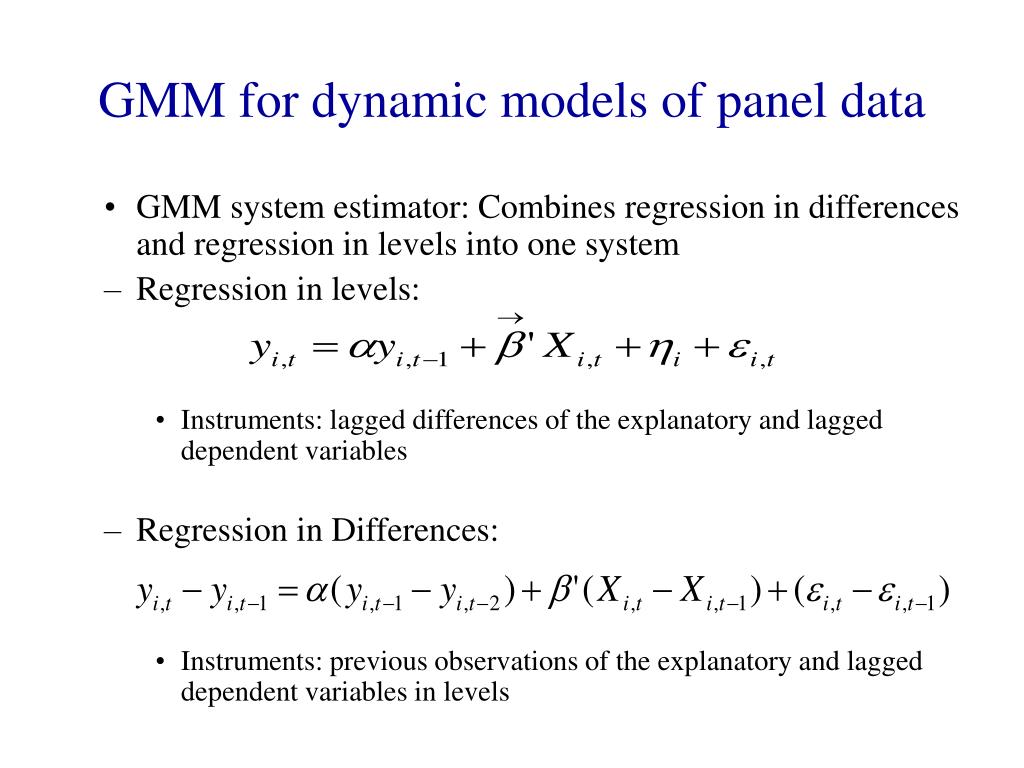 GMM for dynamic models of panel data

• GMM system estimator: Combines regression in differences and regression in levels into one system

– Regression in levels:

$y_{i,t} = \alpha y_{i,t-1} + \vec{\beta}' X_{i,t} + \eta_i + \varepsilon_{i,t}$

• Instruments: lagged differences of the explanatory and lagged dependent variables

– Regression in Differences:

$y_{i,t} - y_{i,t-1} = \alpha(y_{i,t-1} - y_{i,t-2}) + \beta'(X_{i,t} - X_{i,t-1}) + (\varepsilon_{i,t} - \varepsilon_{i,t-1})$

• Instruments: previous observations of the explanatory and lagged dependent variables in levels